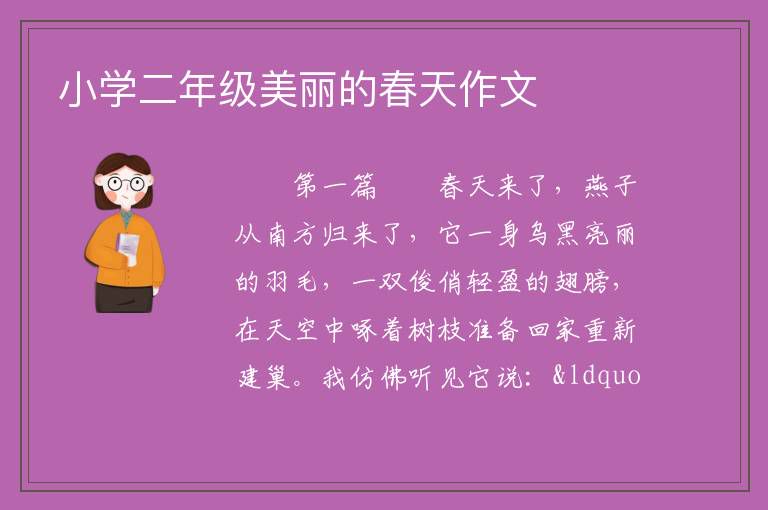 小学二年级美丽的春天作文

第一篇　　春天来了，燕子从南方归来了，它一身乌黑亮丽的羽毛，一双俊俏轻盈的翅膀，在天空中啄着树枝准备回家重新建巢。我仿佛听见它说：&ldquo